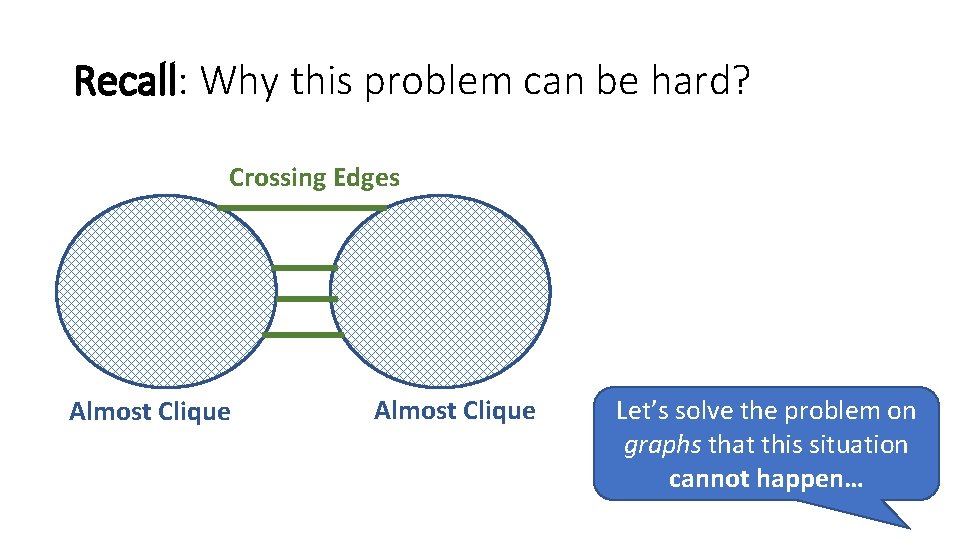 Recall: Why this problem can be hard?

Crossing Edges

Almost Clique

Almost Clique

Let's solve the problem on graphs that this situation cannot happen…